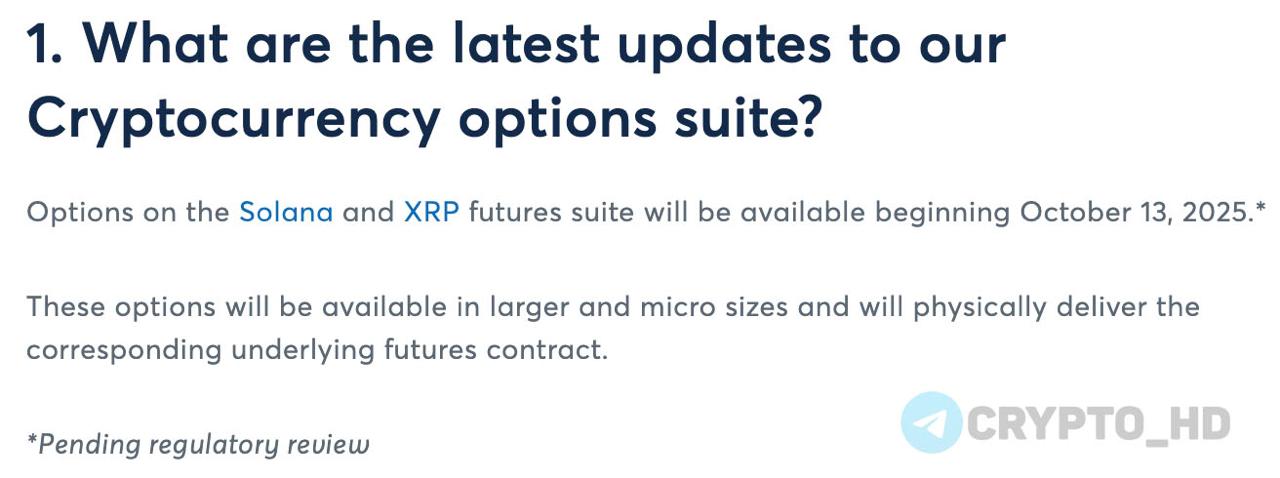 1. What are the latest updates to our Cryptocurrency options suite?

Options on the Solana and XRP futures suite will be available beginning October 13, 2025.*

These options will be available in larger and micro sizes and will physically deliver the corresponding underlying futures contract.

*Pending regulatory review

CRYPTO_HD